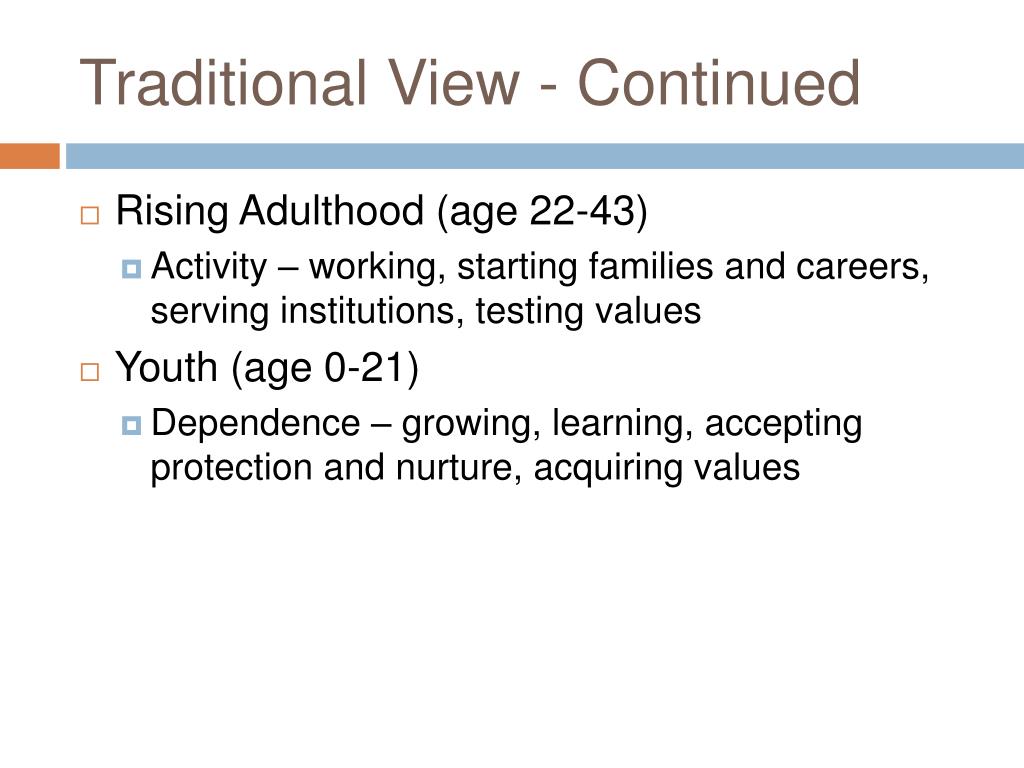 Traditional View - Continued

Rising Adulthood (age 22-43)

Activity – working, starting families and careers, serving institutions, testing values

Youth (age 0-21)

Dependence – growing, learning, accepting protection and nurture, acquiring values